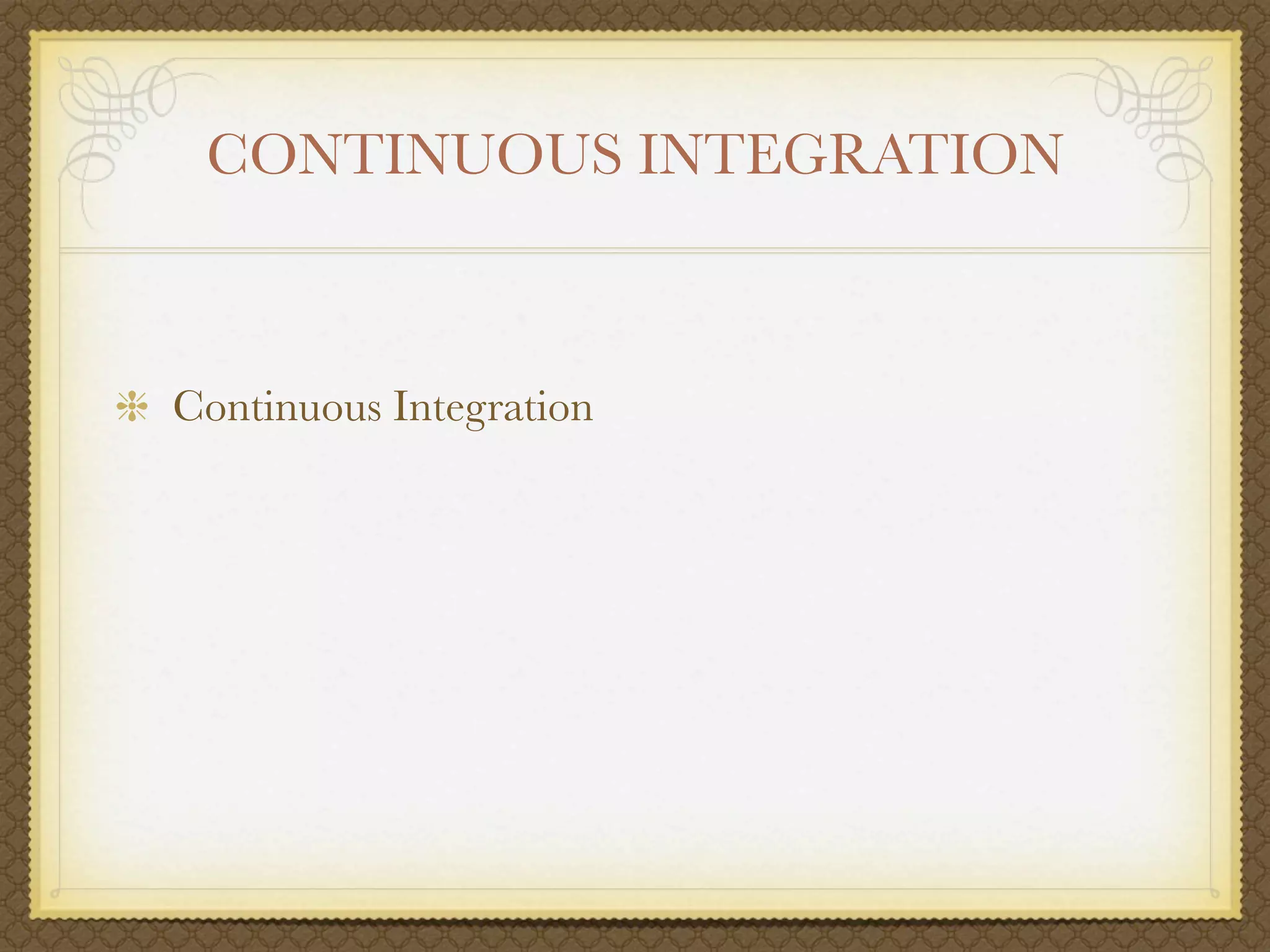 CONTINUOUS INTEGRATION

Continuous Integration